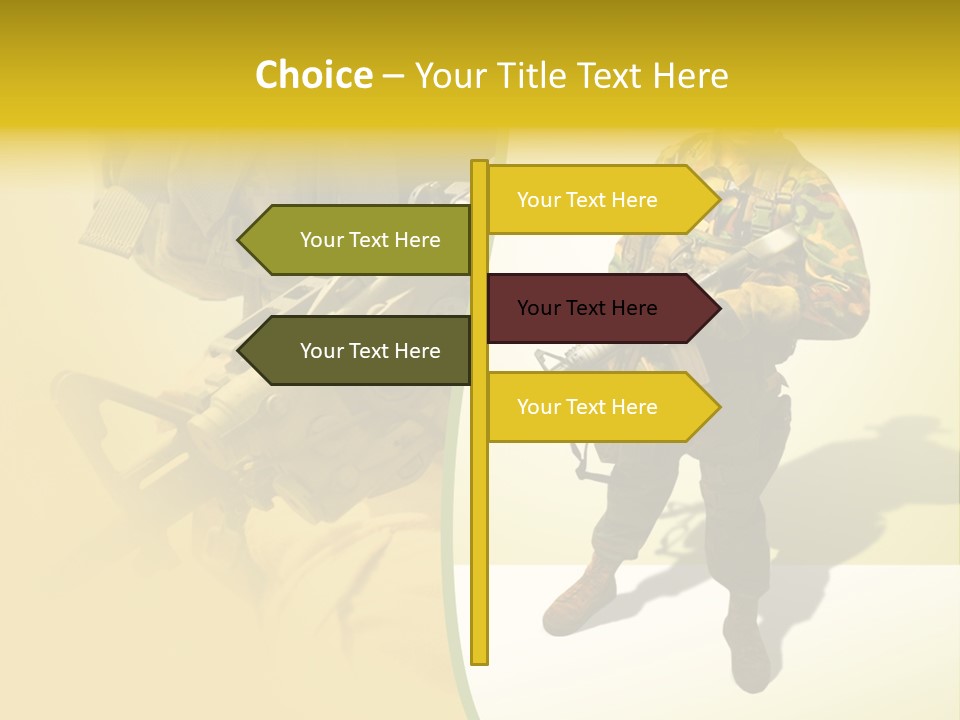 Choice – Your Title Text Here

Your Text Here

Your Text Here

Your Text Here

Your Text Here

Your Text Here